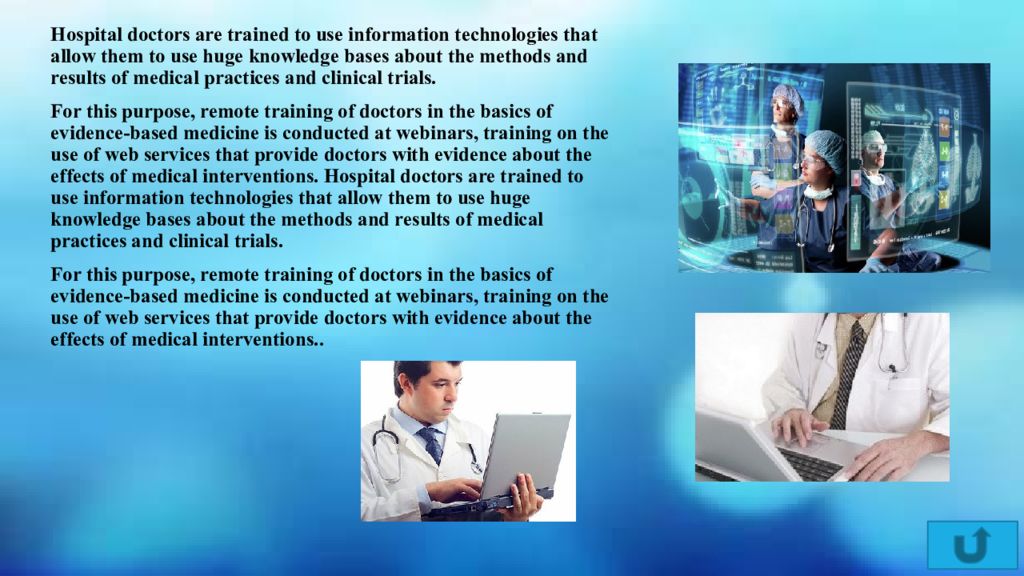 Hospital doctors are trained to use information technologies that allow them to use huge knowledge bases about the methods and results of medical practices and clinical trials.

For this purpose, remote training of doctors in the basics of evidence-based medicine is conducted at webinars, training on the use of web services that provide doctors with evidence about the effects of medical interventions. Hospital doctors are trained to use information technologies that allow them to use huge knowledge bases about the methods and results of medical practices and clinical trials.

For this purpose, remote training of doctors in the basics of evidence-based medicine is conducted at webinars, training on the use of web services that provide doctors with evidence about the effects of medical interventions..